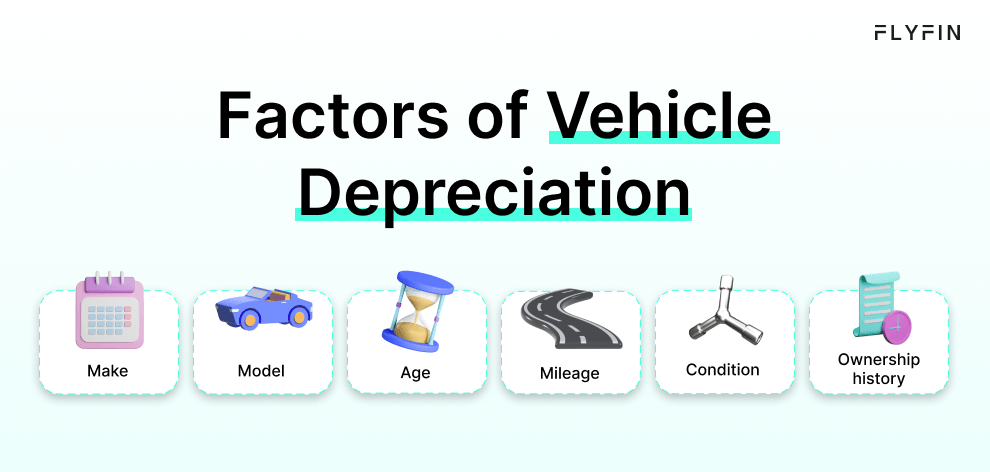 FLYFIN

Factors of Vehicle Depreciation

Make

Model

Age

Mileage

Condition

Ownership history